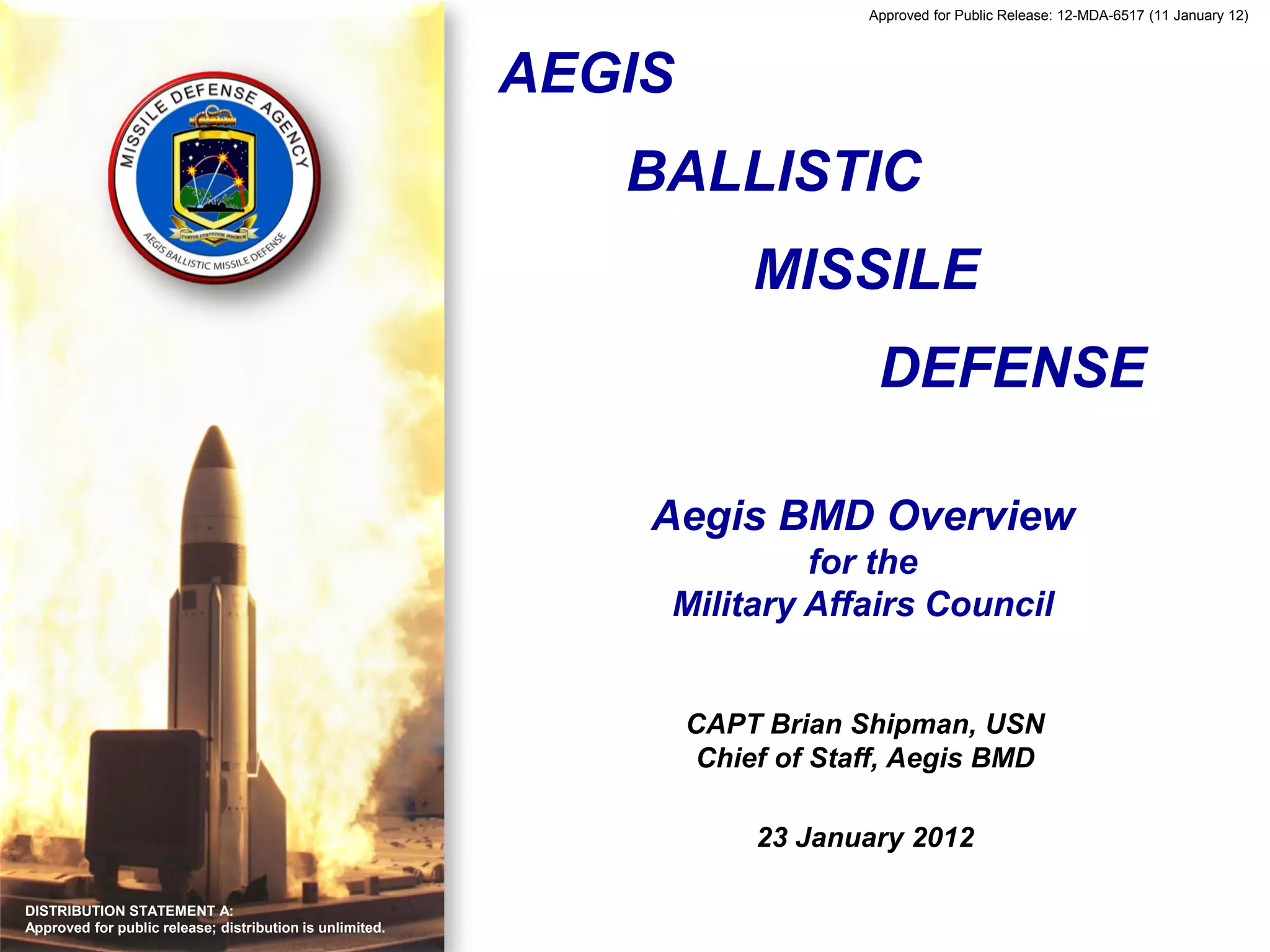 Approved for Public Release: 12-MDA-6517 (11 January 12)

MISSILE DEFENSE AGENCY

CUSTOS CUSTODUM IPSORUM

AEGIS BALLISTIC MISSILE DEFENSE

AEGIS

BALLISTIC

MISSILE

DEFENSE

Aegis BMD Overview
for the
Military Affairs Council

CAPT Brian Shipman, USN
Chief of Staff, Aegis BMD

23 January 2012

DISTRIBUTION STATEMENT A:
Approved for public release; distribution is unlimited.